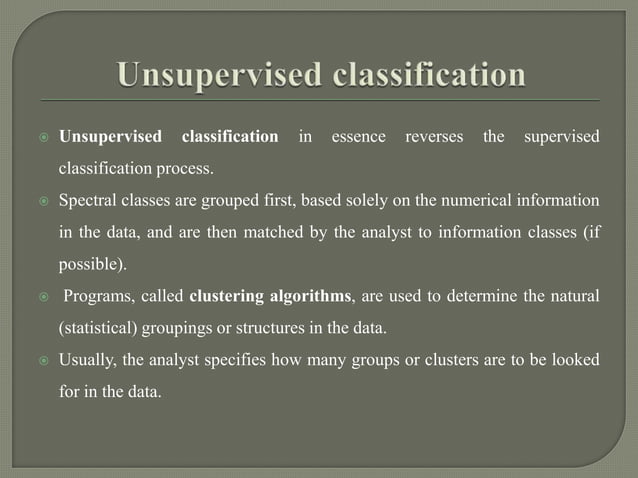 Unsupervised classification

Unsupervised classification in essence reverses the supervised classification process.

Spectral classes are grouped first, based solely on the numerical information in the data, and are then matched by the analyst to information classes (if possible).

Programs, called clustering algorithms, are used to determine the natural (statistical) groupings or structures in the data.

Usually, the analyst specifies how many groups or clusters are to be looked for in the data.